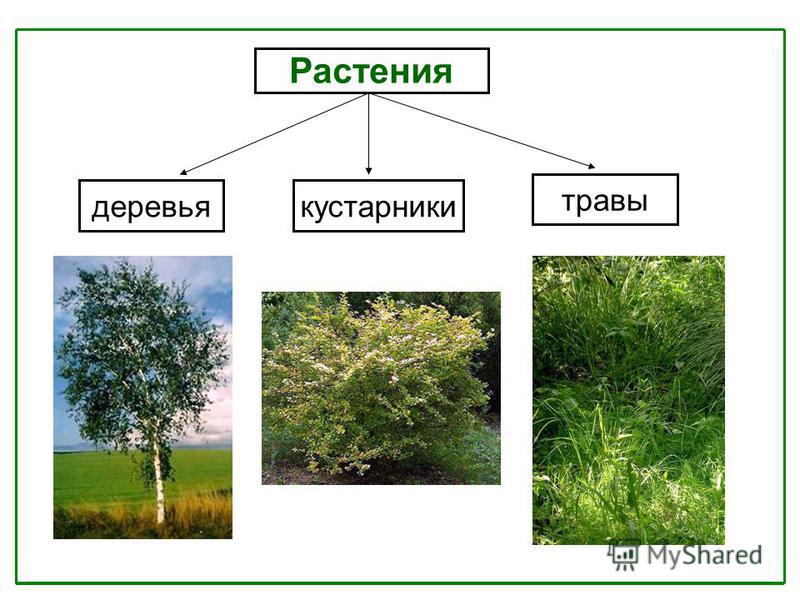 Растения

деревья

кустарники

травы

MyShared